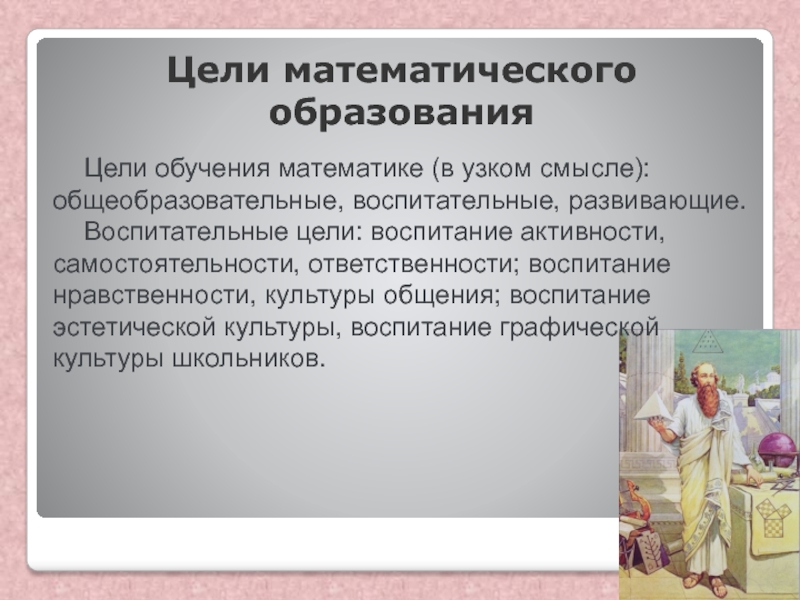 Цели математического образования

Цели обучения математике (в узком смысле): общеобразовательные, воспитательные, развивающие.

Воспитательные цели: воспитание активности, самостоятельности, ответственности; воспитание нравственности, культуры общения; воспитание эстетической культуры, воспитание графической культуры школьников.